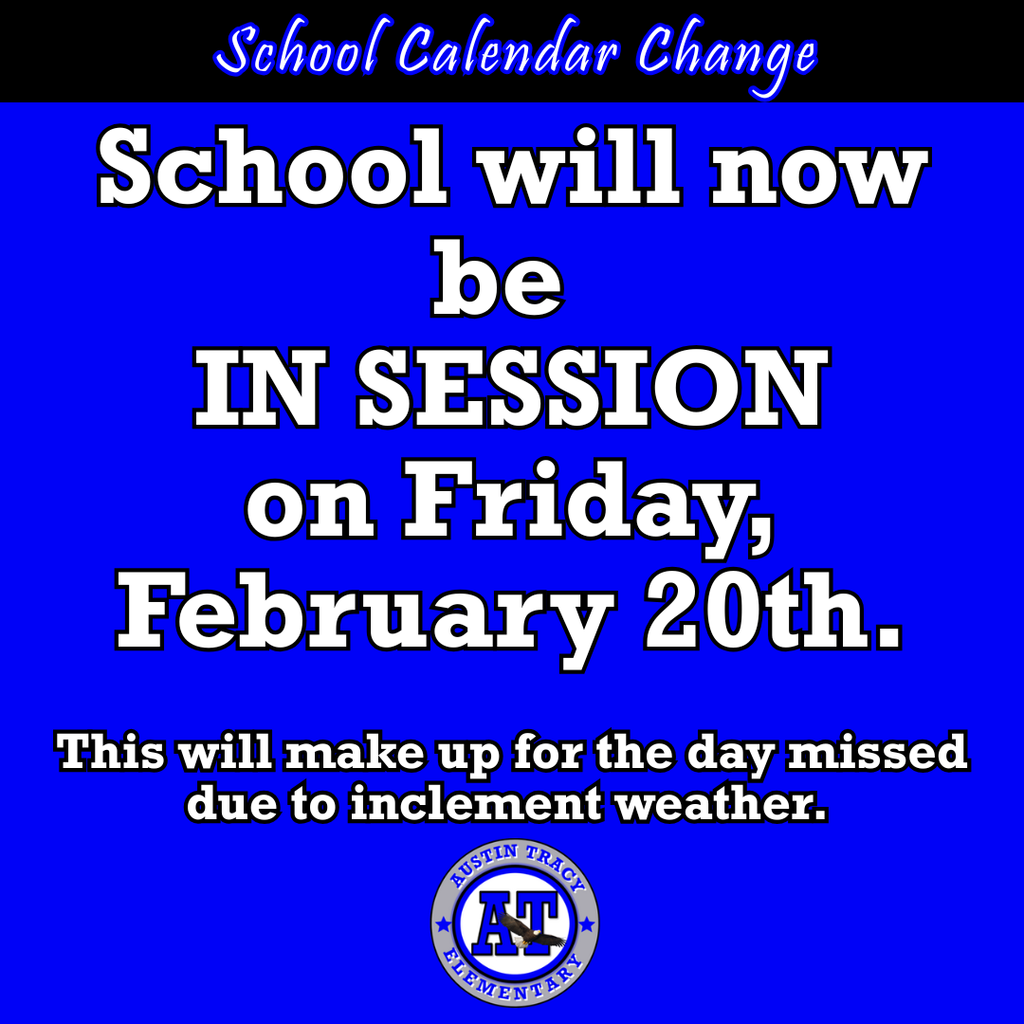 School Calendar Change

School will now be IN SESSION on Friday, February 20th.

This will make up for the day missed due to inclement weather.

AUSTIN TRACY
AT
ELEMENTARY